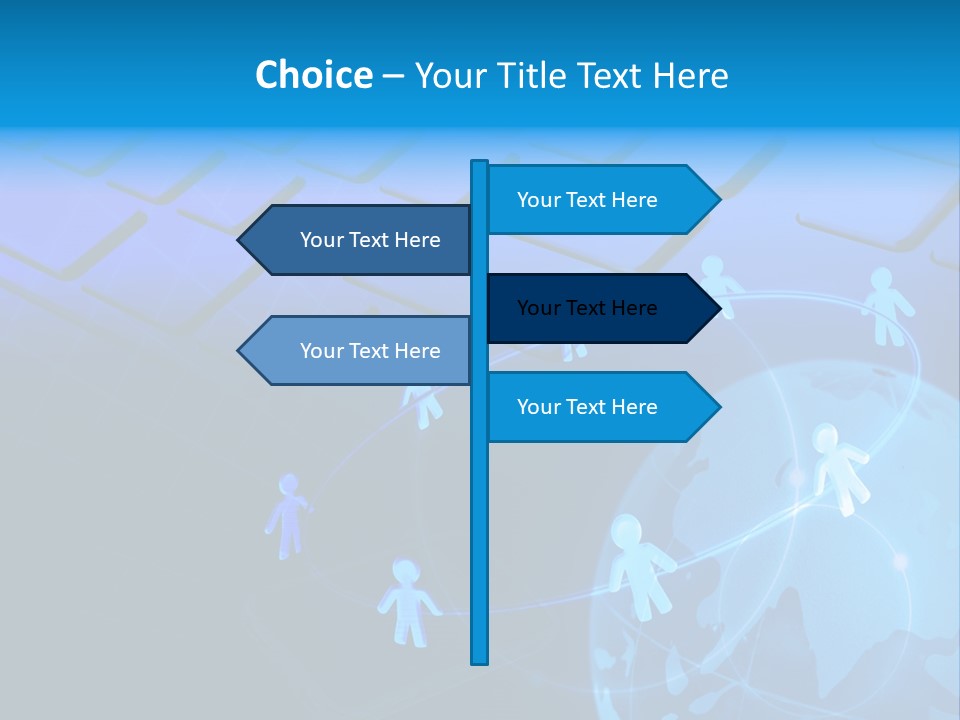 Choice – Your Title Text Here

Your Text Here

Your Text Here

Your Text Here

Your Text Here

Your Text Here